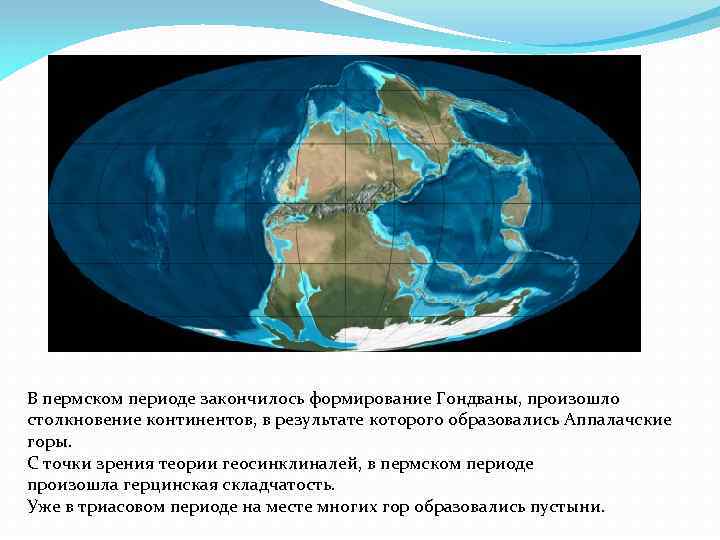 В пермском периоде закончилось формирование Гондваны, произошло столкновение континентов, в результате которого образовались Аппалачские горы.
С точки зрения теории геосинклиналей, в пермском периоде произошла герцинская складчатость.
Уже в триасовом периоде на месте многих гор образовались пустыни.